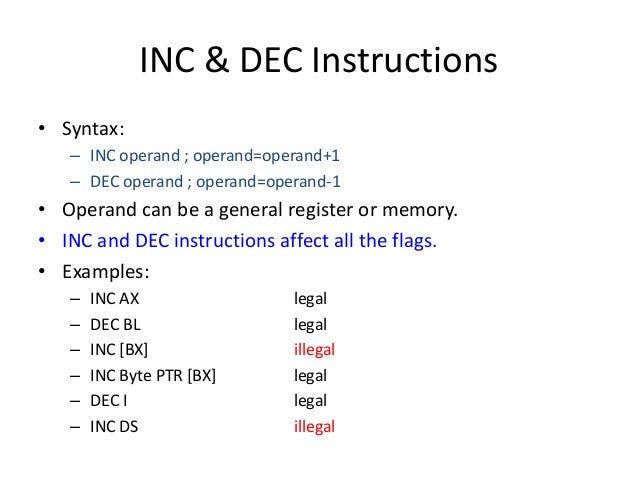 INC & DEC Instructions

• Syntax:
– INC operand ; operand=operand+1
– DEC operand ; operand=operand-1
• Operand can be a general register or memory.
• INC and DEC instructions affect all the flags.
• Examples:
– INC AX legal
– DEC BL legal
– INC [BX] illegal
– INC Byte PTR [BX] legal
– DEC I legal
– INC DS illegal